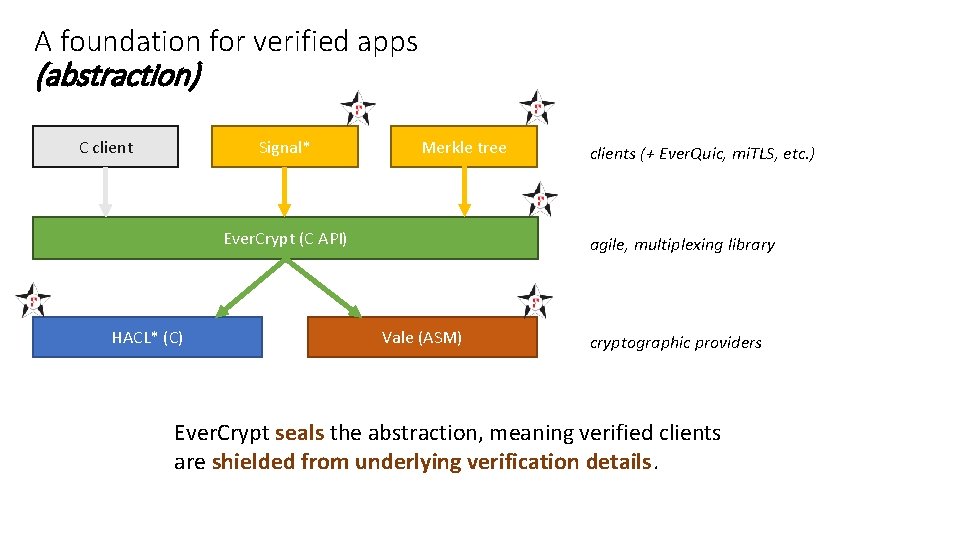 A foundation for verified apps
(abstraction)

C client

Signal*

Merkle tree

clients (+ EverQuic, miTLS, etc.)

EverCrypt (C API)

agile, multiplexing library

HACL* (C)

Vale (ASM)

cryptographic providers

EverCrypt seals the abstraction, meaning verified clients are shielded from underlying verification details.